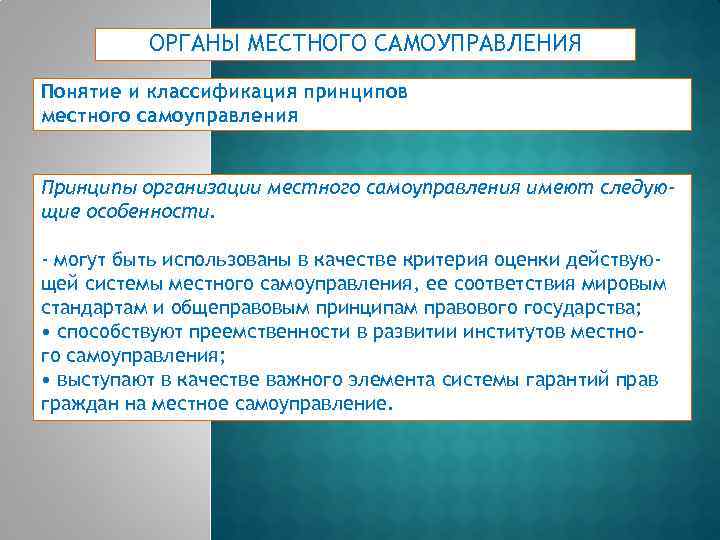 ОРГАНЫ МЕСТНОГО САМОУПРАВЛЕНИЯ

Понятие и классификация принципов местного самоуправления

Принципы организации местного самоуправления имеют следующие особенности.

- могут быть использованы в качестве критерия оценки действующей системы местного самоуправления, ее соответствия мировым стандартам и общеправовым принципам правового государства;
• способствуют преемственности в развитии институтов местного самоуправления;
• выступают в качестве важного элемента системы гарантий прав граждан на местное самоуправление.